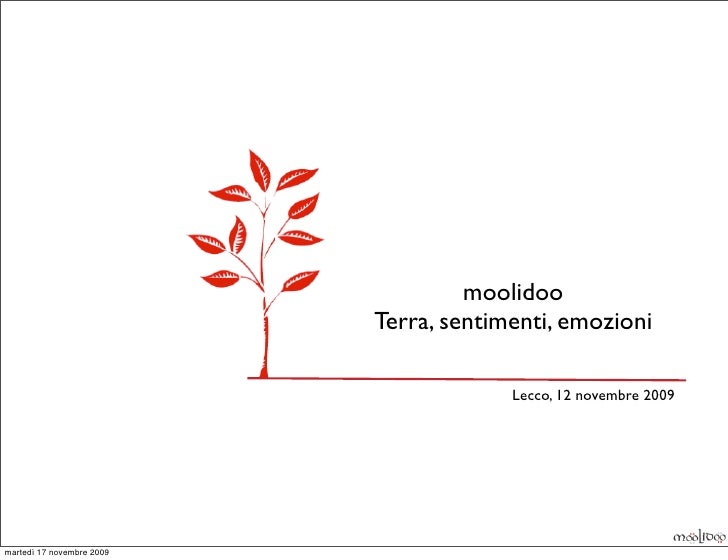 moolidoo
Terra, sentimenti, emozioni

Lecco, 12 novembre 2009

moolidoo

martedì 17 novembre 2009